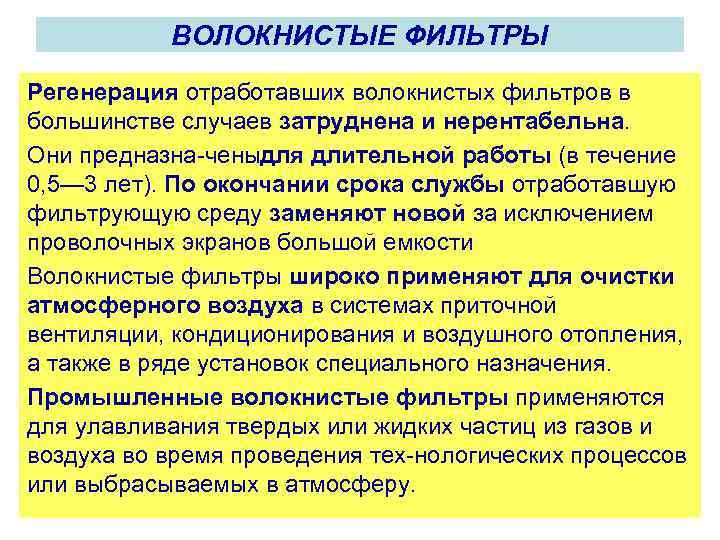 ВОЛОКНИСТЫЕ ФИЛЬТРЫ

Регенерация отработавших волокнистых фильтров в большинстве случаев затруднена и нерентабельна.

Они предназна-ченыдля длительной работы (в течение 0,5—3 лет). По окончании срока службы отработавшую фильтрующую среду заменяют новой за исключением проволочных экранов большой емкости

Волокнистые фильтры широко применяют для очистки атмосферного воздуха в системах приточной вентиляции, кондиционирования и воздушного отопления, а также в ряде установок специального назначения.

Промышленные волокнистые фильтры применяются для улавливания твердых или жидких частиц из газов и воздуха во время проведения тех-нологических процессов или выбрасываемых в атмосферу.